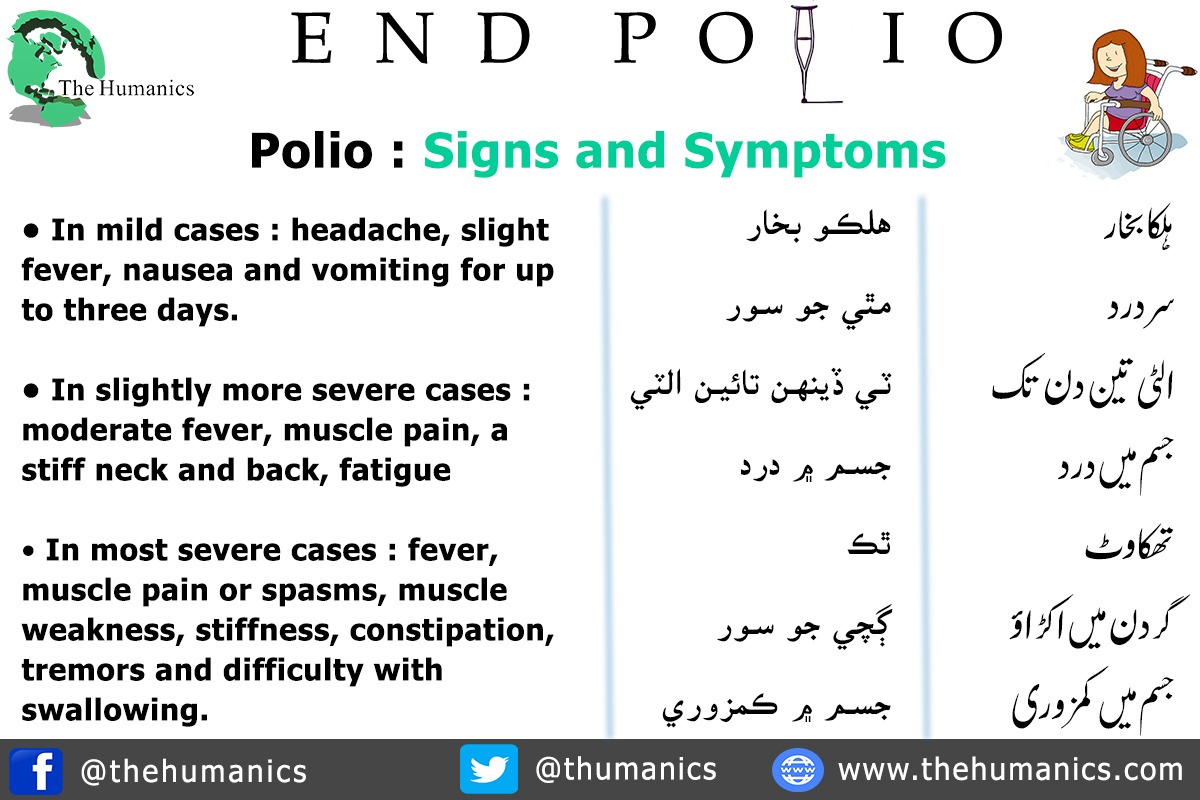 The Humanics

END POLIO

Polio : Signs and Symptoms

• In mild cases : headache, slight fever, nausea and vomiting for up to three days.

• In slightly more severe cases : moderate fever, muscle pain, a stiff neck and back, fatigue

• In most severe cases : fever, muscle pain or spasms, muscle weakness, stiffness, constipation, tremors and difficulty with swallowing.

هلڪو بخار

مٿي جو سور

ٽي ڏينهن تائين الٽي

جسم ۾ درد

ٿڪ

ڳچي جو سور

جسم ۾ ڪمزوري

ہلکا بخار

سر درد

الٹی تین دن تک

جسم میں درد

تھکاوٹ

گردن میں اکڑاؤ

جسم میں کمزوری

@thehumanics

@thumanics

www.thehumanics.com